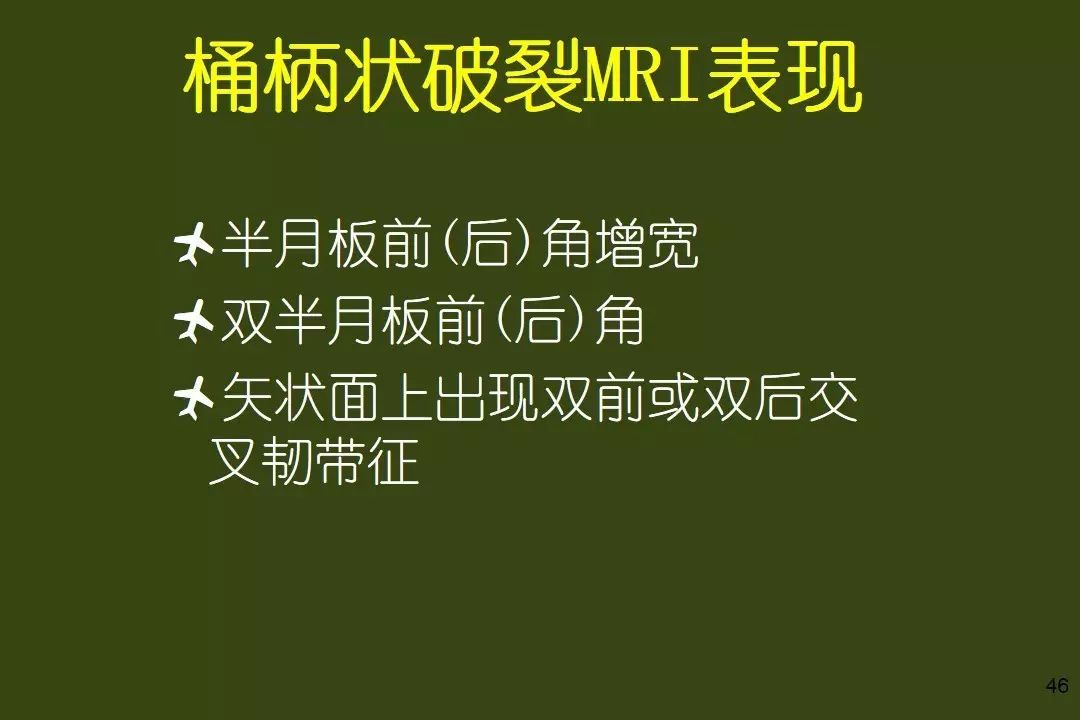 桶柄状破裂MRI表现

半月板前(后)角增宽

双半月板前(后)角

矢状面上出现双前或双后交叉韧带征

46